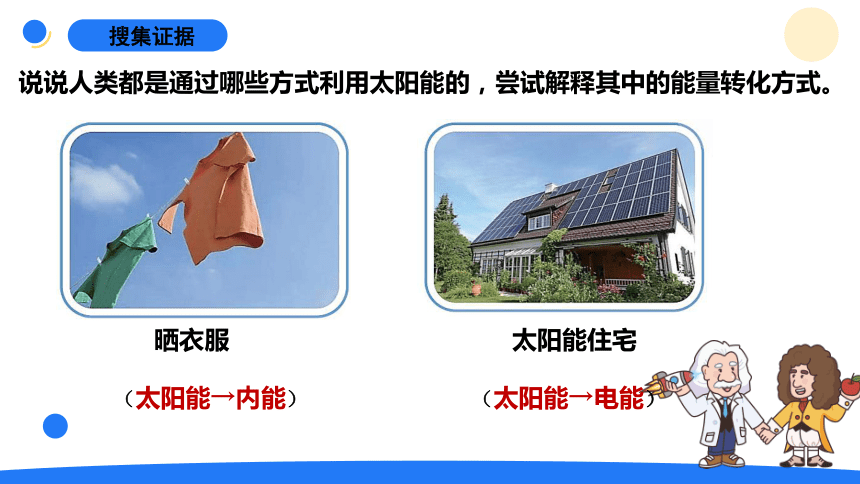 搜集证据

说说人类都是通过哪些方式利用太阳能的，尝试解释其中的能量转化方式。

晒衣服

（太阳能→内能）

太阳能住宅

（太阳能→电能）